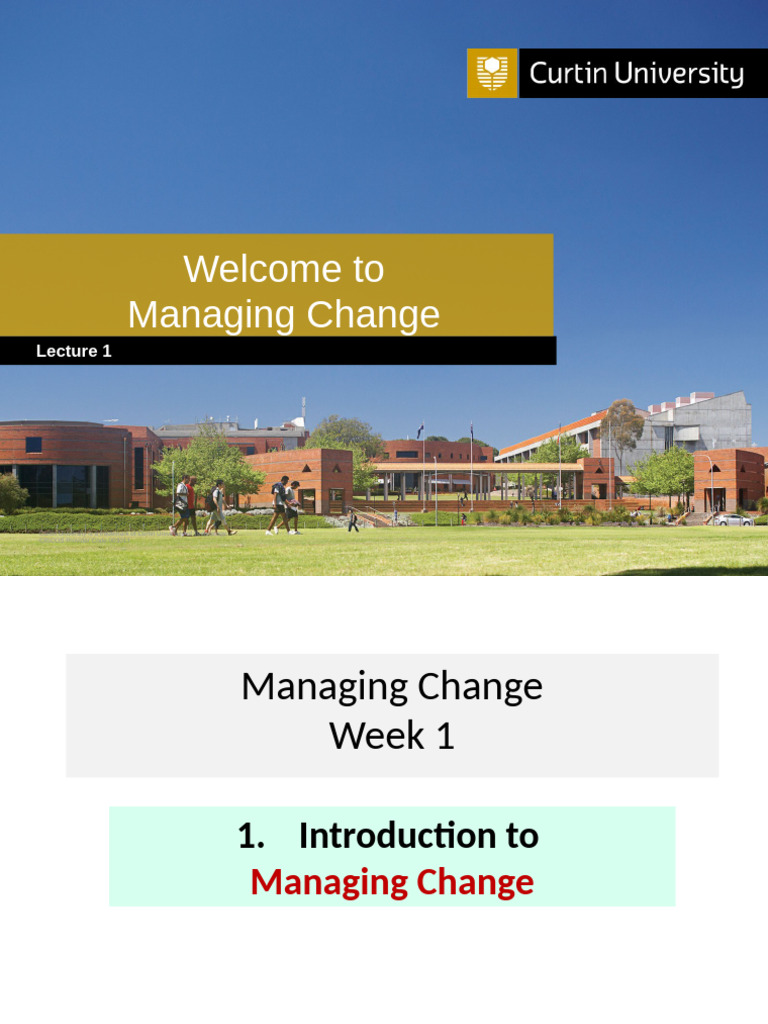 Curtin University

Welcome to
Managing Change

Lecture 1

Managing Change
Week 1

1. Introduction to
Managing Change